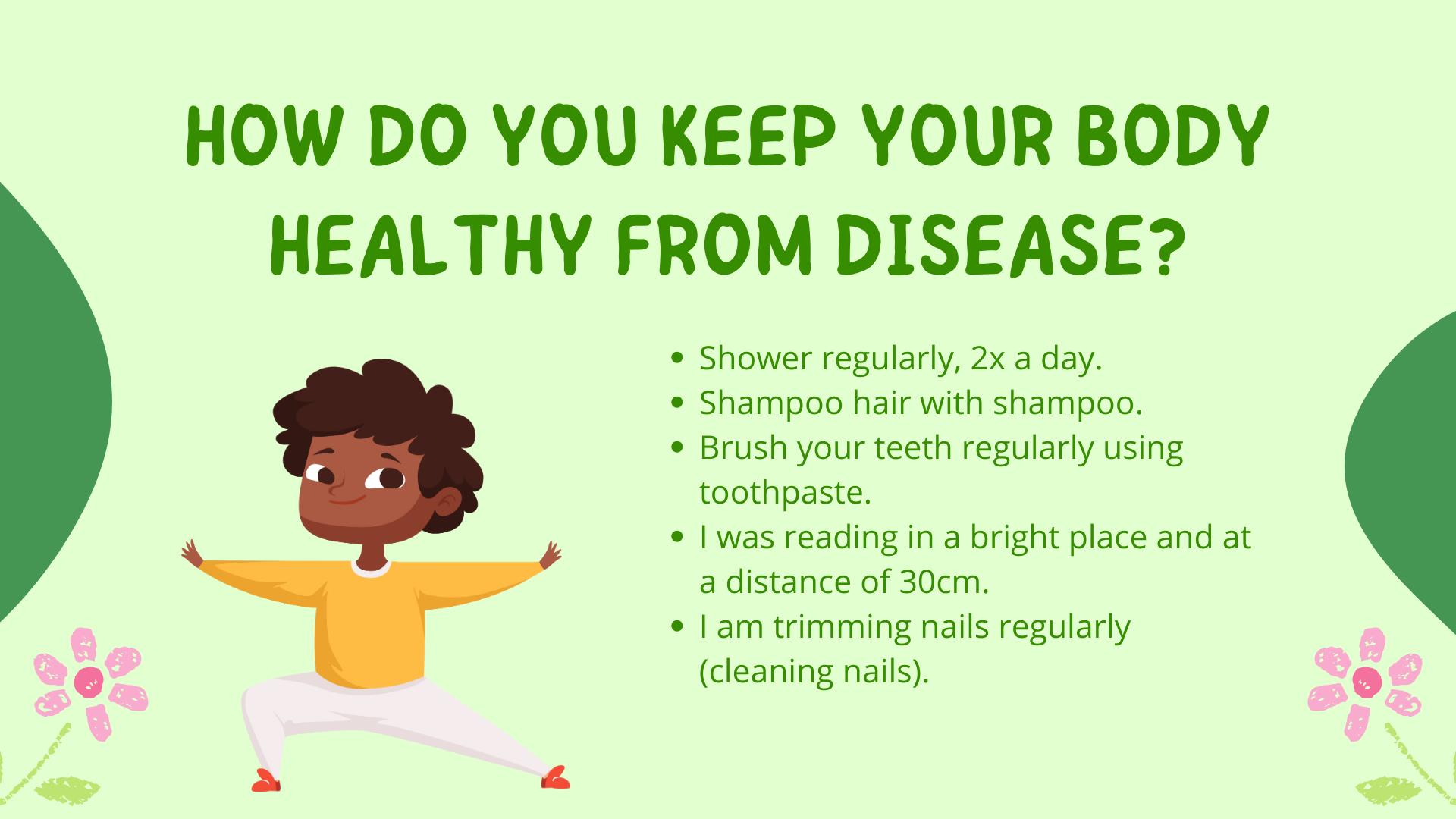 HOW DO YOU KEEP YOUR BODY HEALTHY FROM DISEASE?

- Shower regularly, 2x a day.
- Shampoo hair with shampoo.
- Brush your teeth regularly using toothpaste.
- I was reading in a bright place and at a distance of 30cm.
- I am trimming nails regularly (cleaning nails).